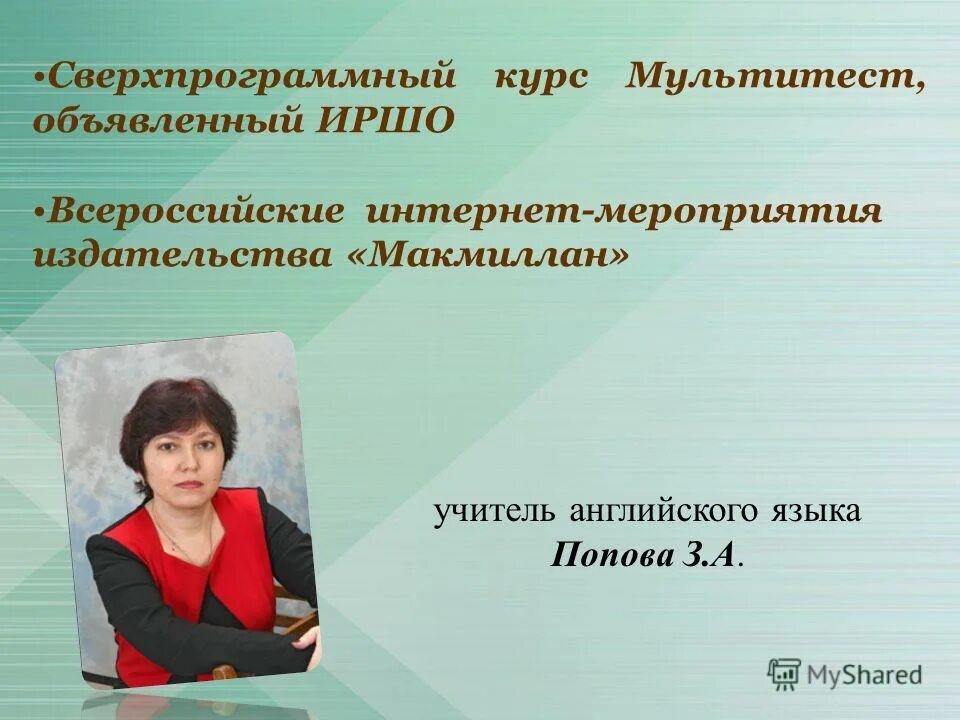 •Сверхпрограммный курс Мультитест, объявленный ИРШО

•Всероссийские интернет-мероприятия издательства «Макмиллан»

учитель английского языка
Попова З.А.

MyShared